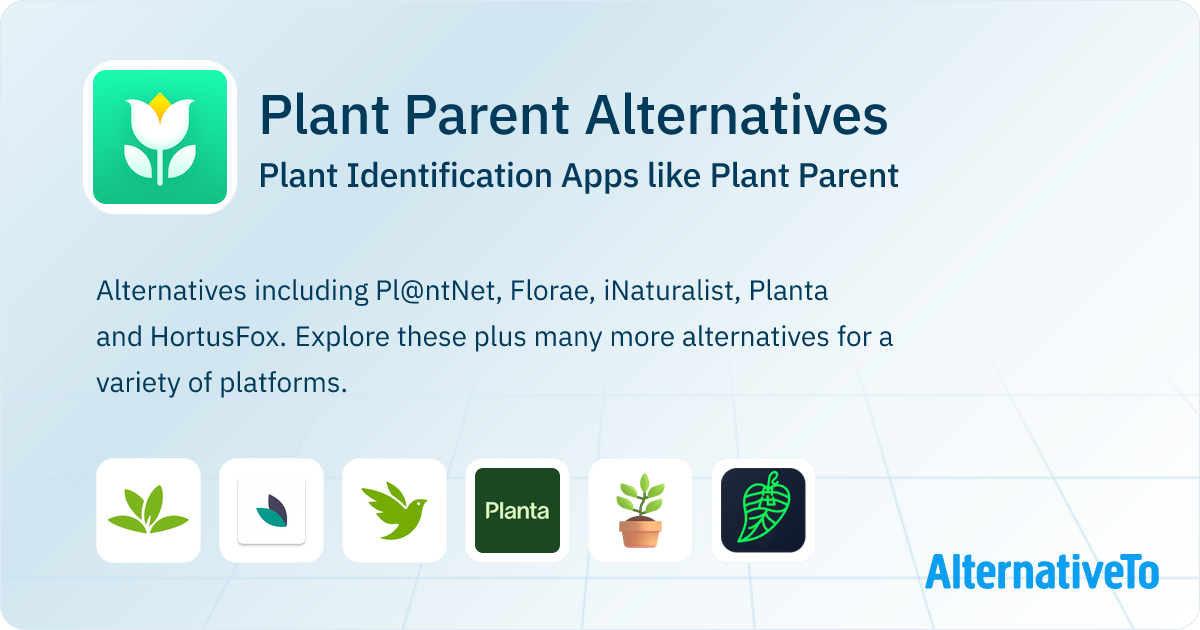 Plant Parent Alternatives
Plant Identification Apps like Plant Parent

Alternatives including Pl@ntNet, Florae, iNaturalist, Planta and HortusFox. Explore these plus many more alternatives for a variety of platforms.

Planta

AlternativeTo